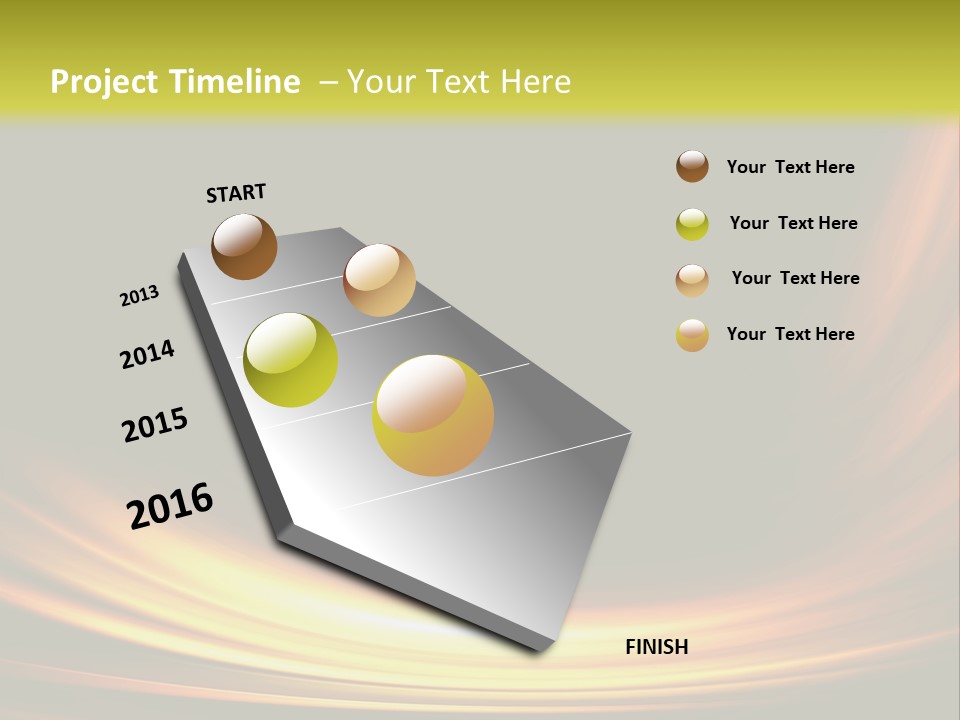 Project Timeline – Your Text Here

START

2013

2014

2015

2016

FINISH

Your Text Here

Your Text Here

Your Text Here

Your Text Here